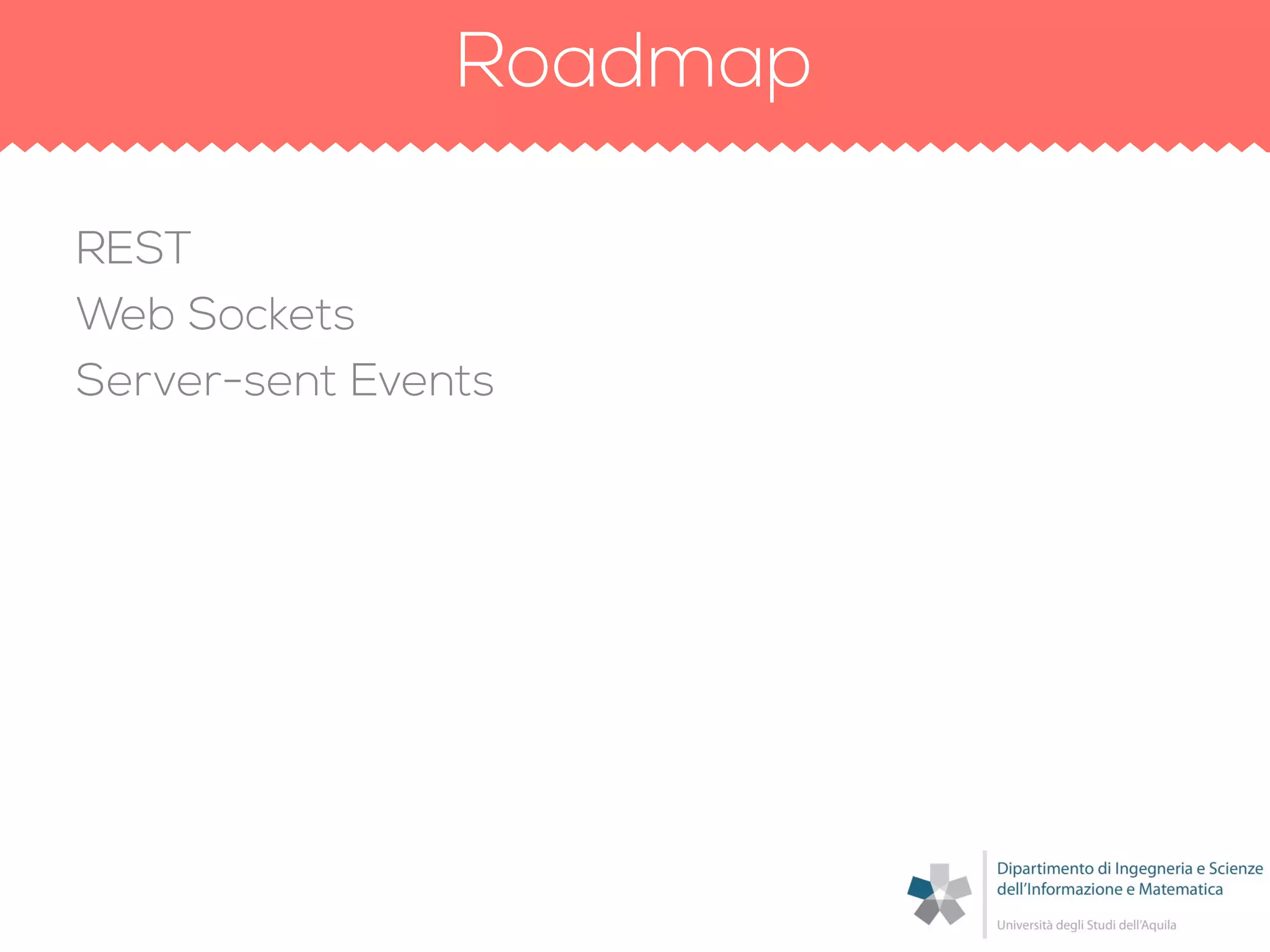 Roadmap

REST
Web Sockets
Server-sent Events

Dipartimento di Ingegneria e Scienze dell'Informazione e Matematica
Università degli Studi dell'Aquila